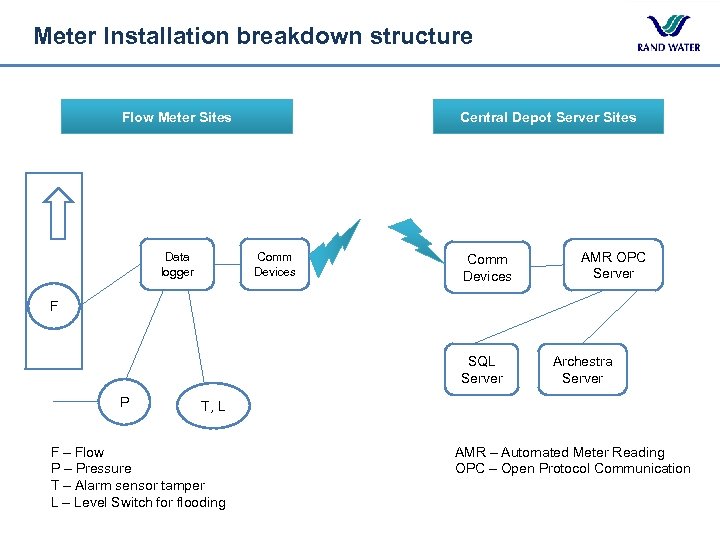 Meter Installation breakdown structure

RAND WATER

Flow Meter Sites

Central Depot Server Sites

Data logger

Comm Devices

F

P

T, L

Comm Devices

AMR OPC Server

SQL Server

Archestra Server

F – Flow
P – Pressure
T – Alarm sensor tamper
L – Level Switch for flooding

AMR – Automated Meter Reading
OPC – Open Protocol Communication